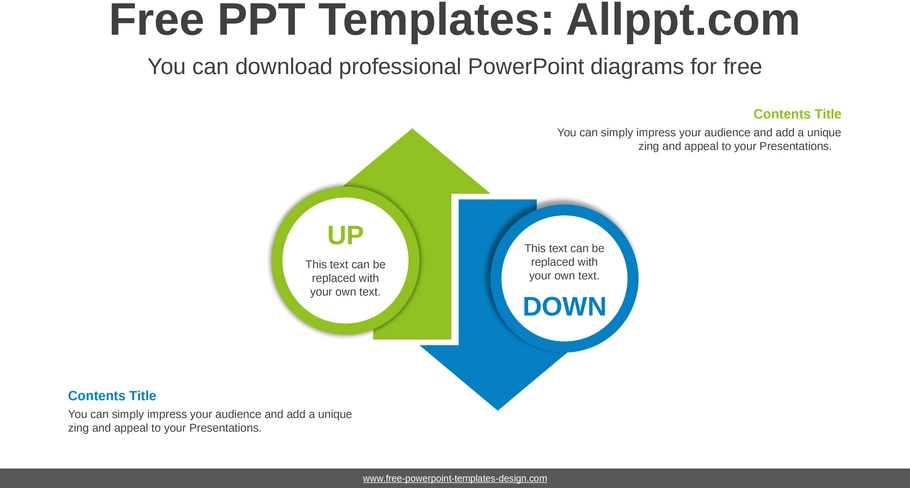 Free PPT Templates: Allppt.com

You can download professional PowerPoint diagrams for free

Contents Title

You can simply impress your audience and add a unique zing and appeal to your Presentations.

UP

This text can be replaced with your own text.

This text can be replaced with your own text.

DOWN

Contents Title

You can simply impress your audience and add a unique zing and appeal to your Presentations.

www.free-powerpoint-templates-design.com